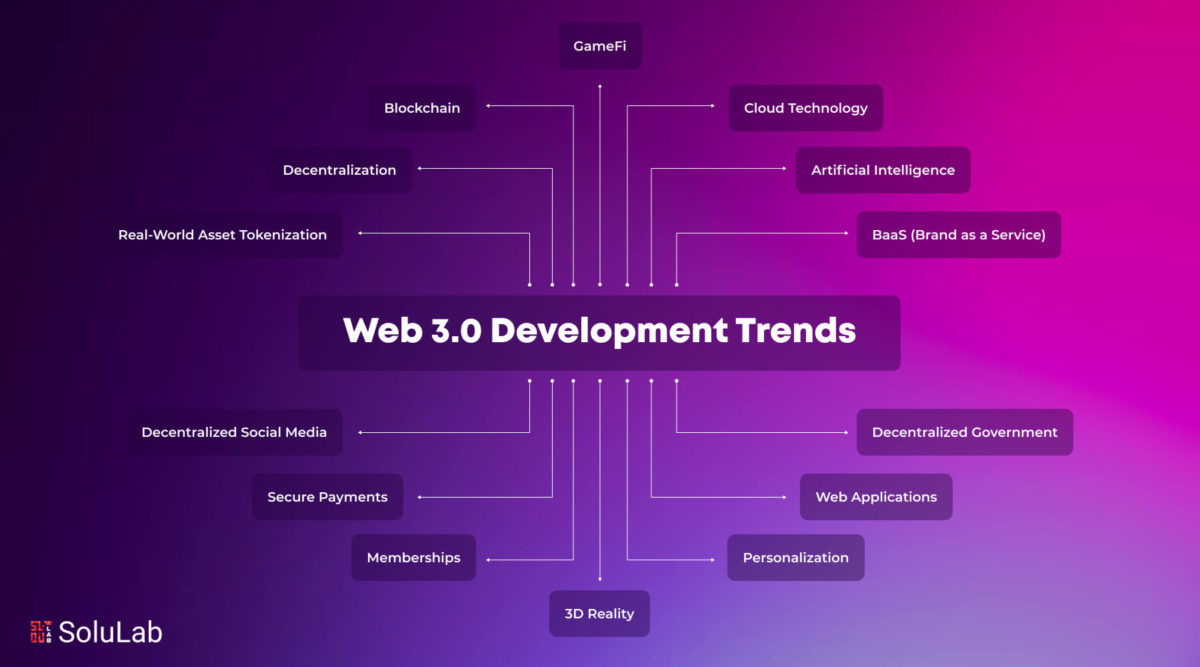 GameFi

Blockchain

Cloud Technology

Decentralization

Artificial Intelligence

Real-World Asset Tokenization

BaaS (Brand as a Service)

Web 3.0 Development Trends

Decentralized Social Media

Decentralized Government

Secure Payments

Web Applications

Memberships

Personalization

3D Reality

SoluLab